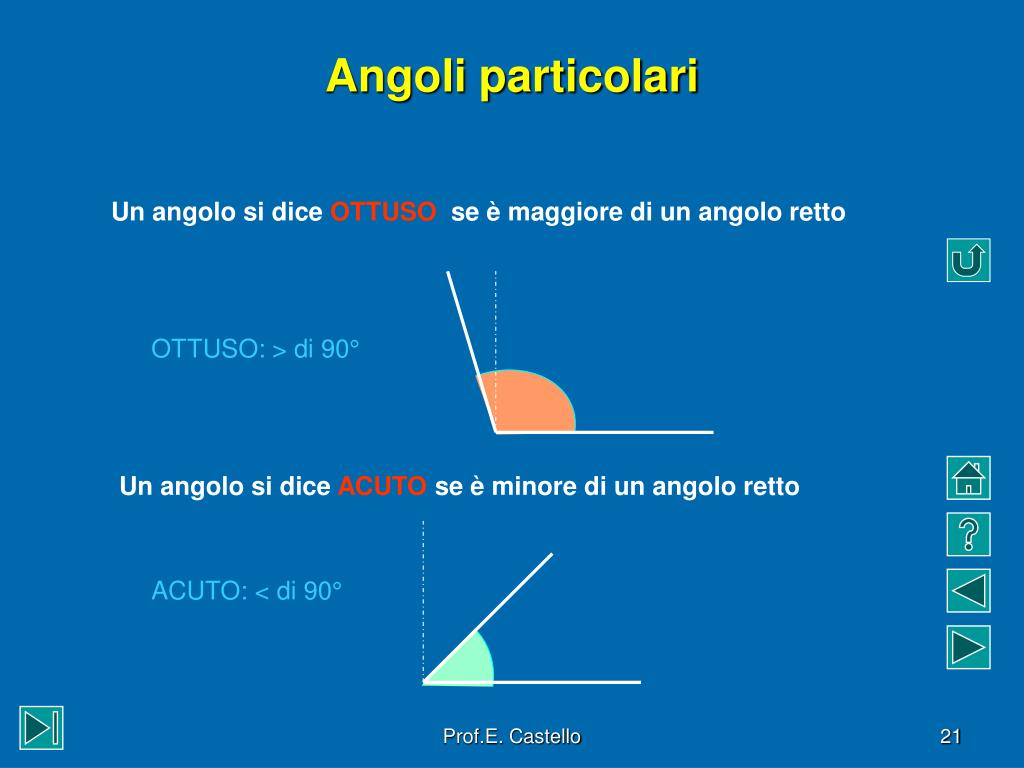 Angoli particolari

Un angolo si dice OTTUSO se è maggiore di un angolo retto

OTTUSO: > di 90°

Un angolo si dice ACUTO se è minore di un angolo retto

ACUTO: < di 90°

?

Prof.E. Castello

21